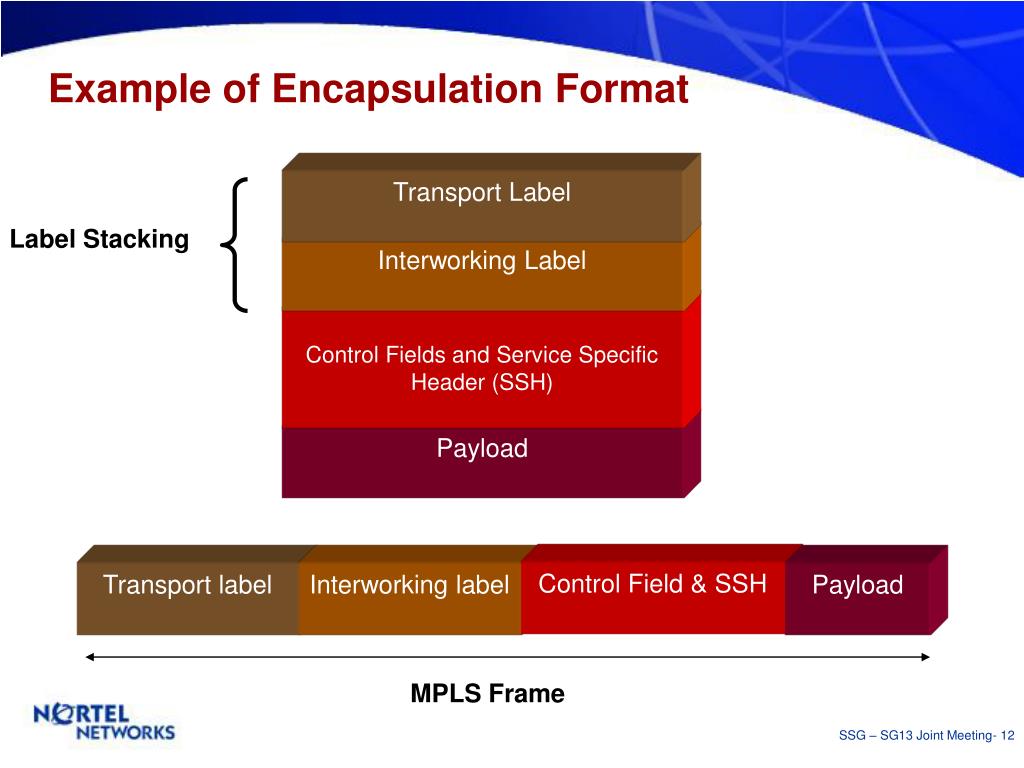 Example of Encapsulation Format

Label Stacking

Transport Label

Interworking Label

Control Fields and Service Specific Header (SSH)

Payload

Transport label

Interworking label

Control Field & SSH

Payload

MPLS Frame

NORTEL NETWORKS

SSG – SG13 Joint Meeting- 12